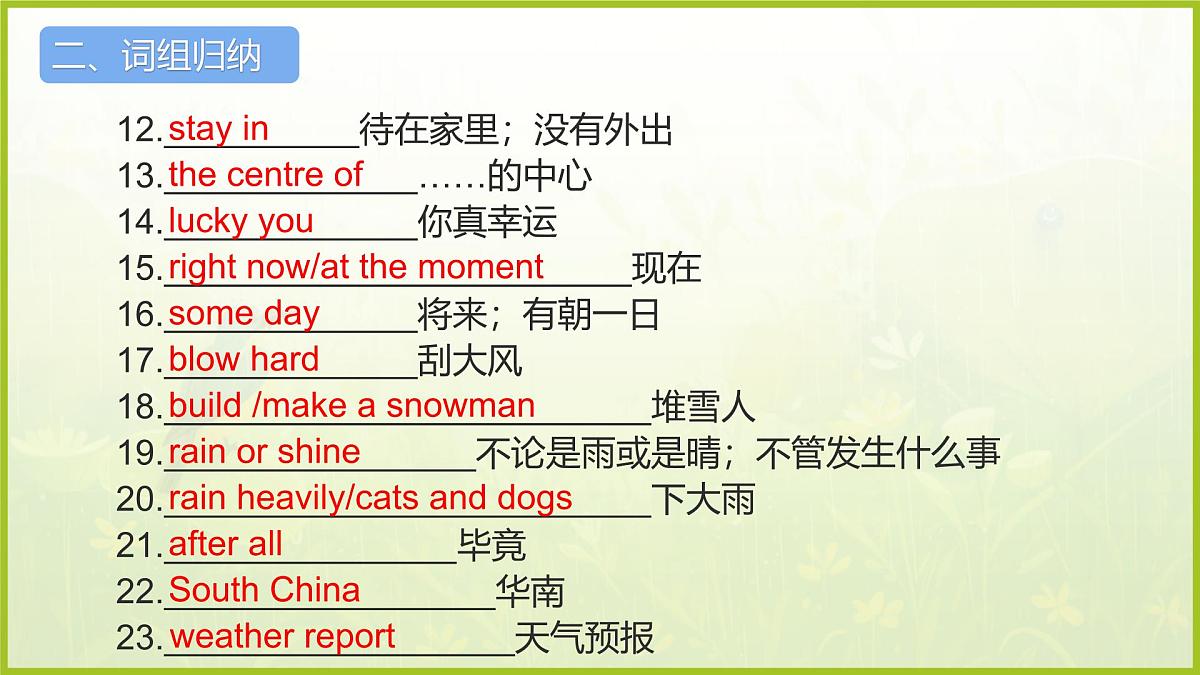 二、词组归纳

12. stay in 待在家里；没有外出
13. the centre of ……的中心
14. lucky you 你真幸运
15. right now/at the moment 现在
16. some day 将来；有朝一日
17. blow hard 刮大风
18. build /make a snowman 堆雪人
19. rain or shine 不论是雨或是晴；不管发生什么事
20. rain heavily/cats and dogs 下大雨
21. after all 毕竟
22. South China 华南
23. weather report 天气预报